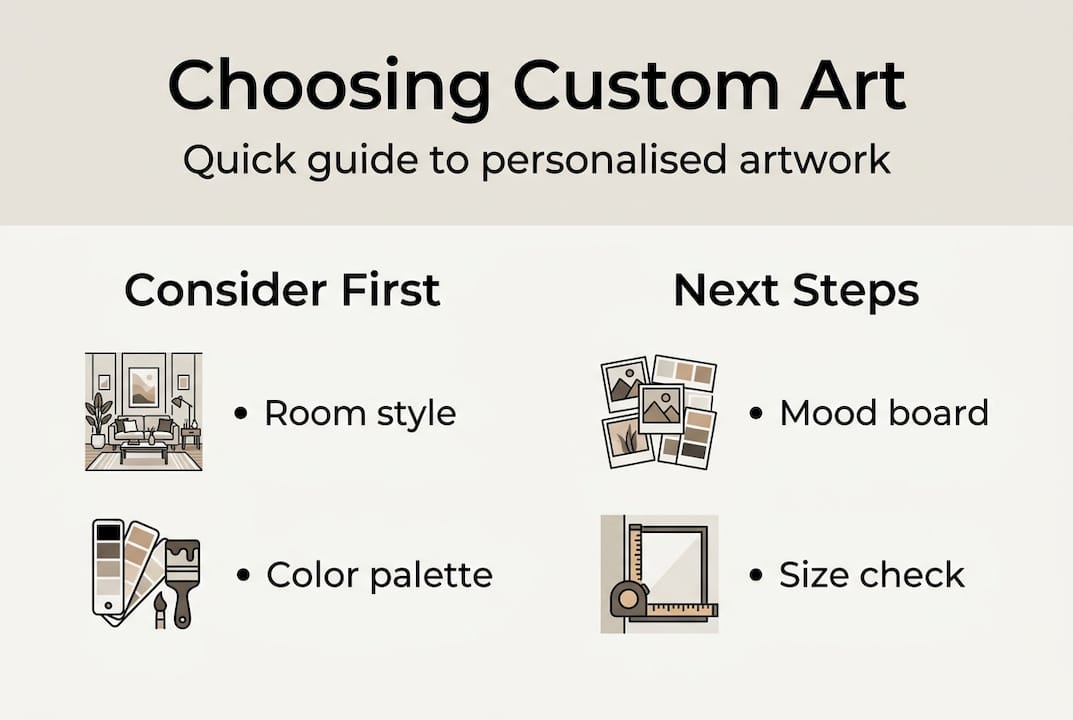 Choosing Custom Art

Quick guide to personalised artwork

Consider First

• Room style

• Color palette

Next Steps

• Mood board

• Size check